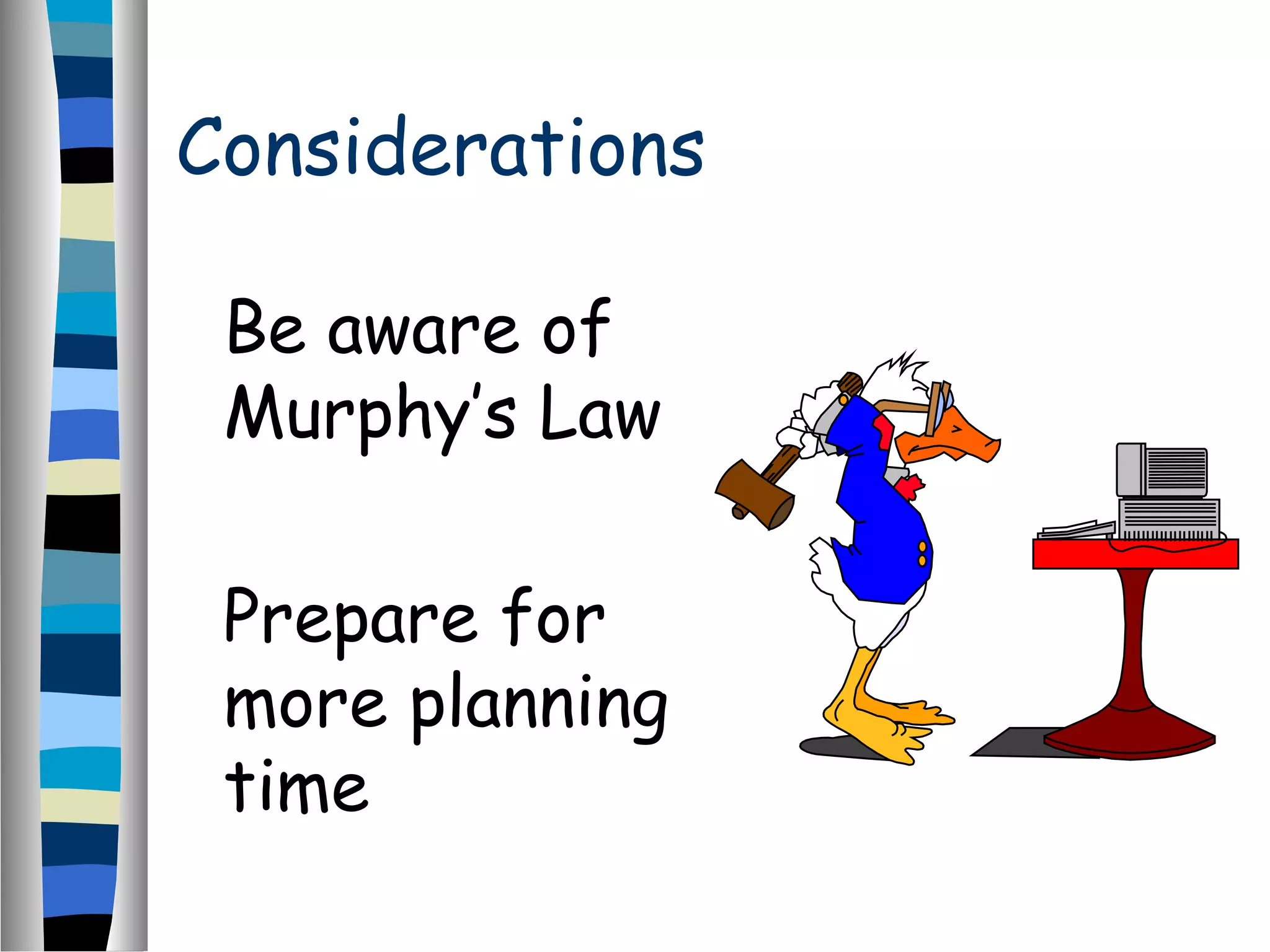 Considerations

Be aware of Murphy's Law

Prepare for more planning time